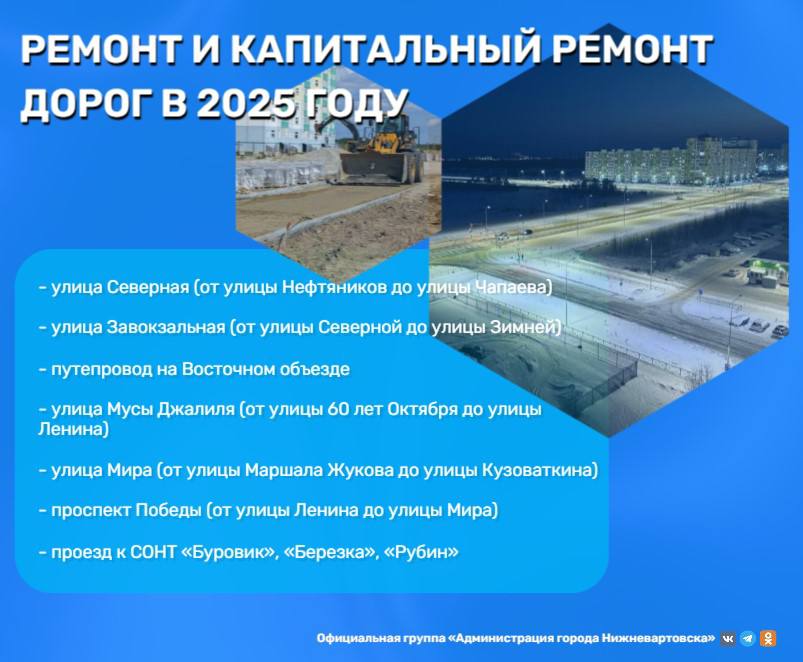 РЕМОНТ И КАПИТАЛЬНЫЙ РЕМОНТ ДОРОГ В 2025 ГОДУ

- улица Северная (от улицы Нефтяников до улицы Чапаева)

- улица Завокзальная (от улицы Северной до улицы Зимней)

- путепровод на Восточном объезде

- улица Мусы Джалиля (от улицы 60 лет Октября до улицы Ленина)

- улица Мира (от улицы Маршала Жукова до улицы Кузоваткина)

- проспект Победы (от улицы Ленина до улицы Мира)

- проезд к СОНТ «Буровик», «Березка», «Рубин»

Официальная группа «Администрация города Нижневартовска»